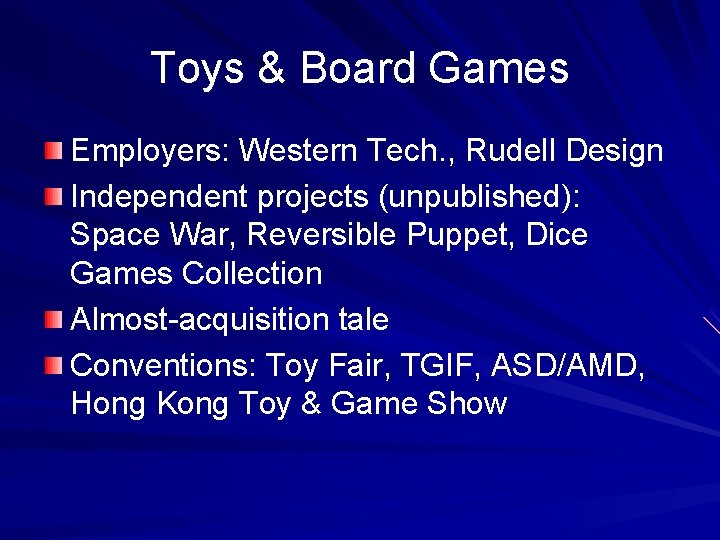 Toys & Board Games

Employers: Western Tech., Rudell Design

Independent projects (unpublished): Space War, Reversible Puppet, Dice Games Collection

Almost-acquisition tale

Conventions: Toy Fair, TGIF, ASD/AMD, Hong Kong Toy & Game Show